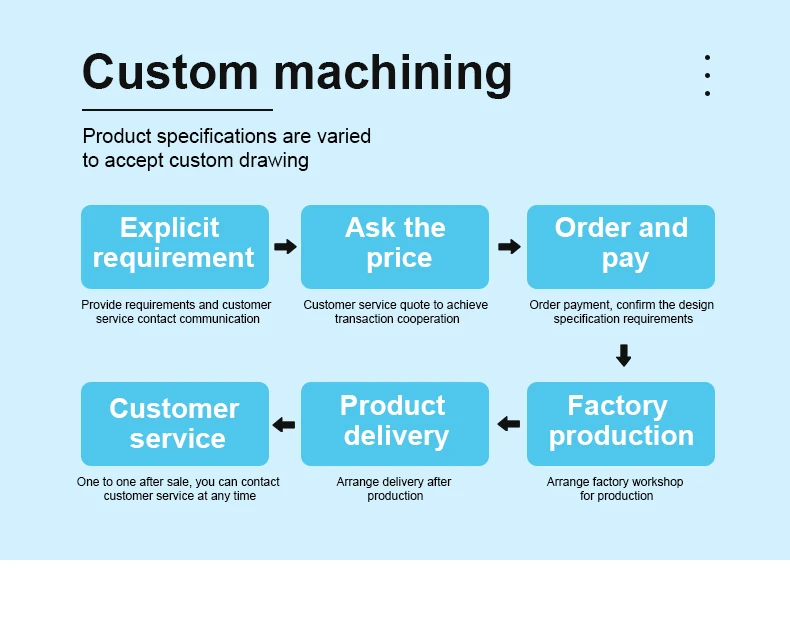 Custom machining

Product specifications are varied to accept custom drawing

Explicit requirement

Provide requirements and customer service contact communication

Ask the price

Customer service quote to achieve transaction cooperation

Order and pay

Order payment, confirm the design specification requirements

Factory production

Arrange factory workshop for production

Product delivery

Arrange delivery after production

Customer service

One to one after sale, you can contact customer service at any time